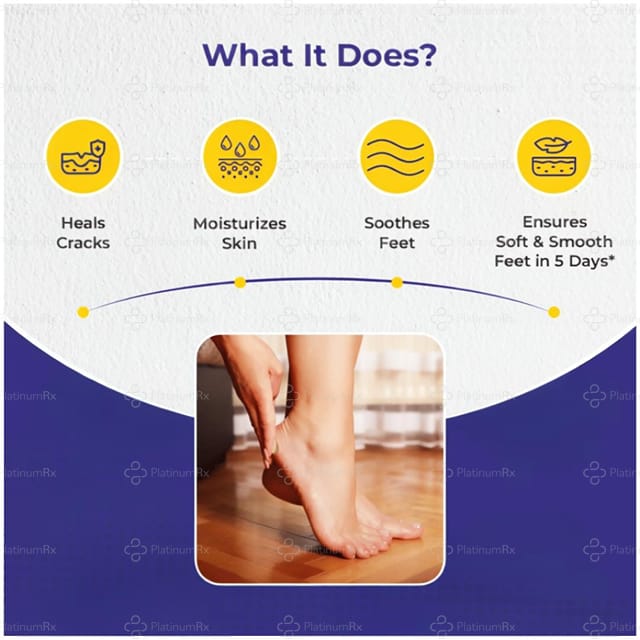 What It Does?

Heals
Cracks

Moisturizes
Skin

Soothes
Feet

Ensures
Soft & Smooth
Feet in 5 Days*

PlatinumRx